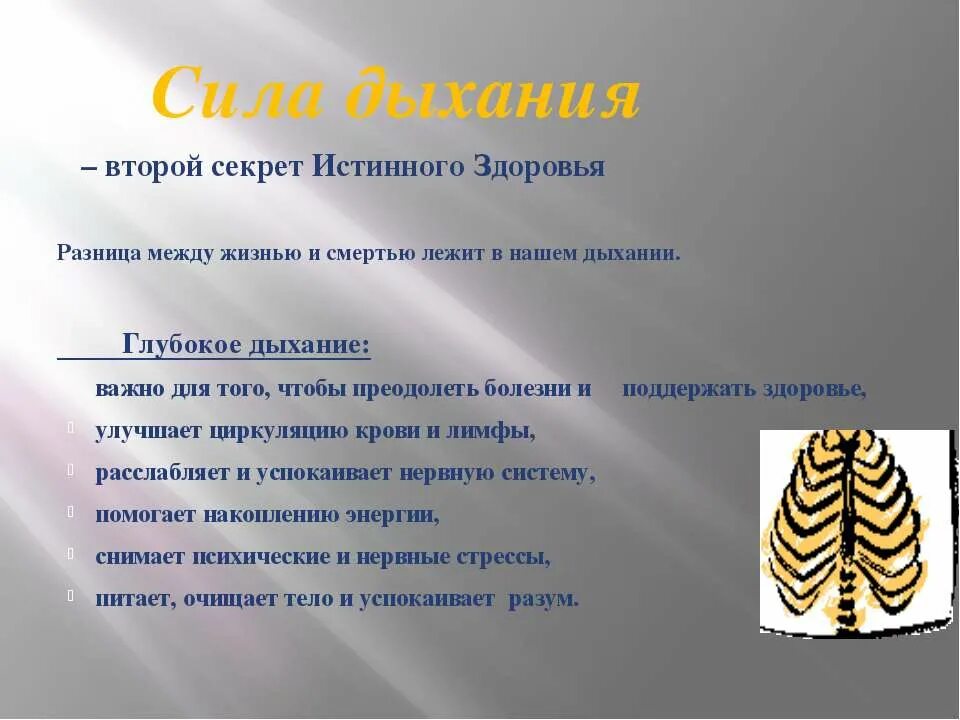 Сила дыхания

– второй секрет Истинного Здоровья

Разница между жизнью и смертью лежит в нашем дыхании.

Глубокое дыхание:

важно для того, чтобы преодолеть болезни и поддержать здоровье,

улучшает циркуляцию крови и лимфы,

расслабляет и успокаивает нервную систему,

помогает накоплению энергии,

снимает психические и нервные стрессы,

питает, очищает тело и успокаивает разум.